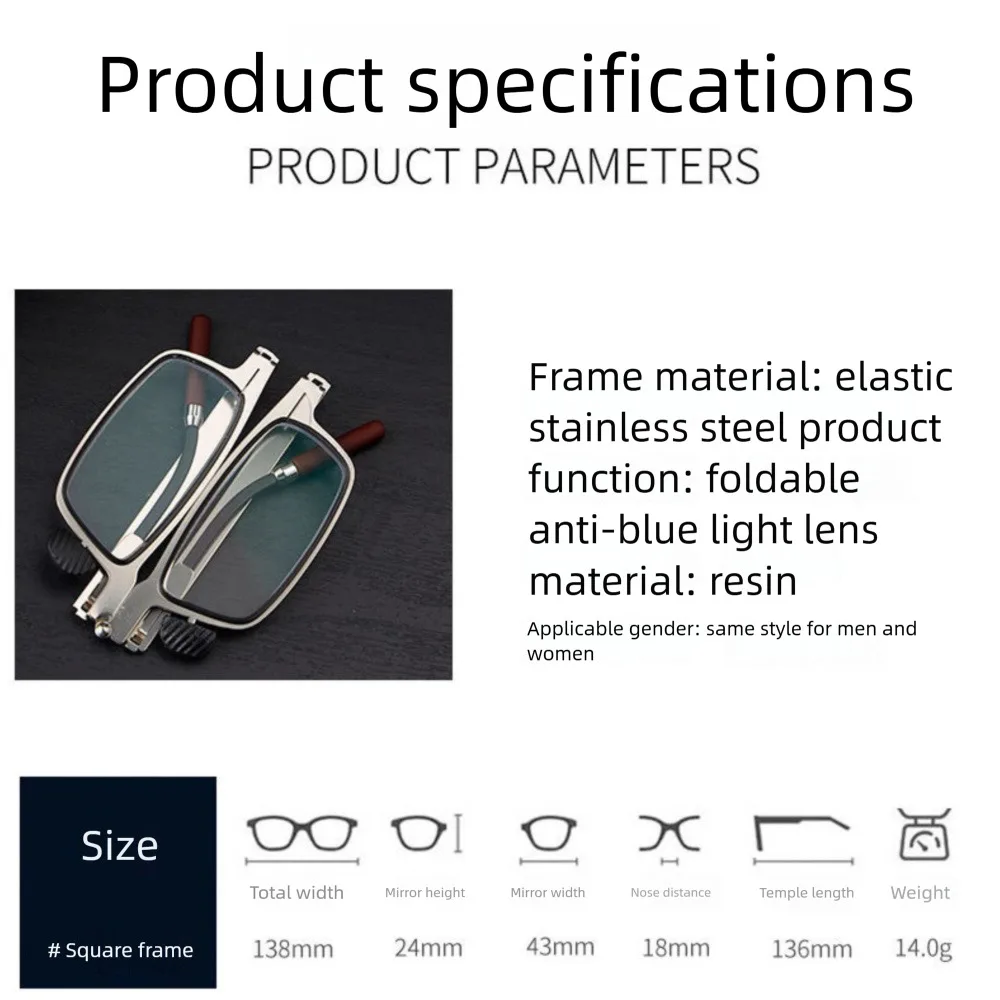 Product specifications

PRODUCT PARAMETERS

Frame material: elastic stainless steel product function: foldable anti-blue light lens material: resin

Applicable gender: same style for men and women

| Size | Total width | Mirror height | Mirror width | Nose distance | Temple length | Weight |
|---|---|---|---|---|---|---|
| # Square frame | 138mm | 24mm | 43mm | 18mm | 136mm | 14.0g |